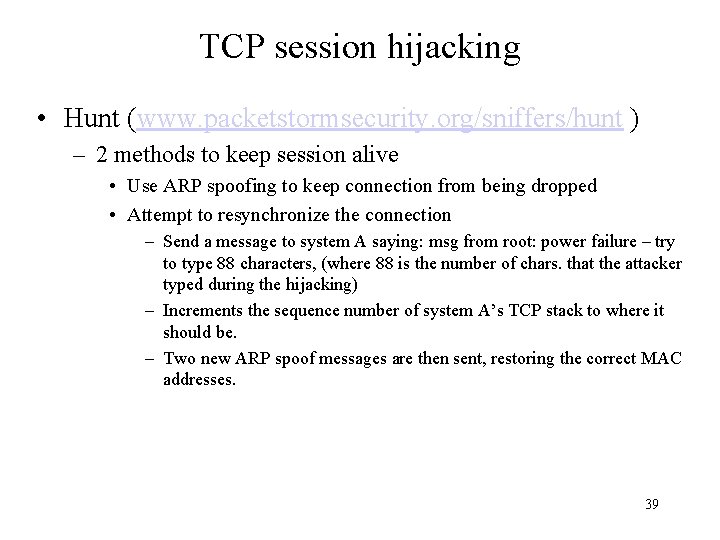 TCP session hijacking

• Hunt (www.packetstormsecurity.org/sniffers/hunt )

– 2 methods to keep session alive

• Use ARP spoofing to keep connection from being dropped

• Attempt to resynchronize the connection

– Send a message to system A saying: msg from root: power failure – try to type 88 characters, (where 88 is the number of chars. that the attacker typed during the hijacking)

– Increments the sequence number of system A's TCP stack to where it should be.

– Two new ARP spoof messages are then sent, restoring the correct MAC addresses.

39